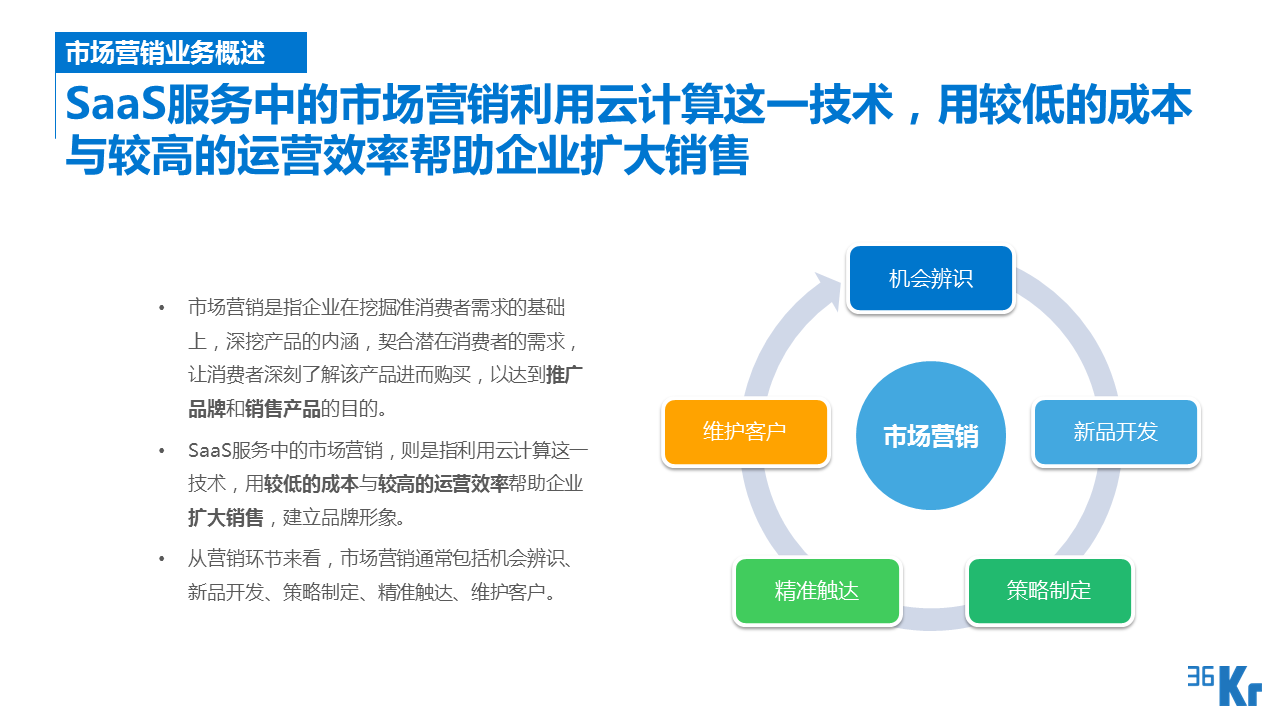 市场营销业务概述

SaaS服务中的市场营销利用云计算这一技术，用较低的成本与较高的运营效率帮助企业扩大销售

• 市场营销是指企业在挖掘准消费者需求的基础上，深挖产品的内涵，契合潜在消费者的需求，让消费者深刻了解该产品进而购买，以达到推广品牌和销售产品的目的。

• SaaS服务中的市场营销，则是指利用云计算这一技术，用较低的成本与较高的运营效率帮助企业扩大销售，建立品牌形象。

• 从营销环节来看，市场营销通常包括机会辨识、新品开发、策略制定、精准触达、维护客户。

机会辨识

新品开发

策略制定

精准触达

维护客户

市场营销

36Kr